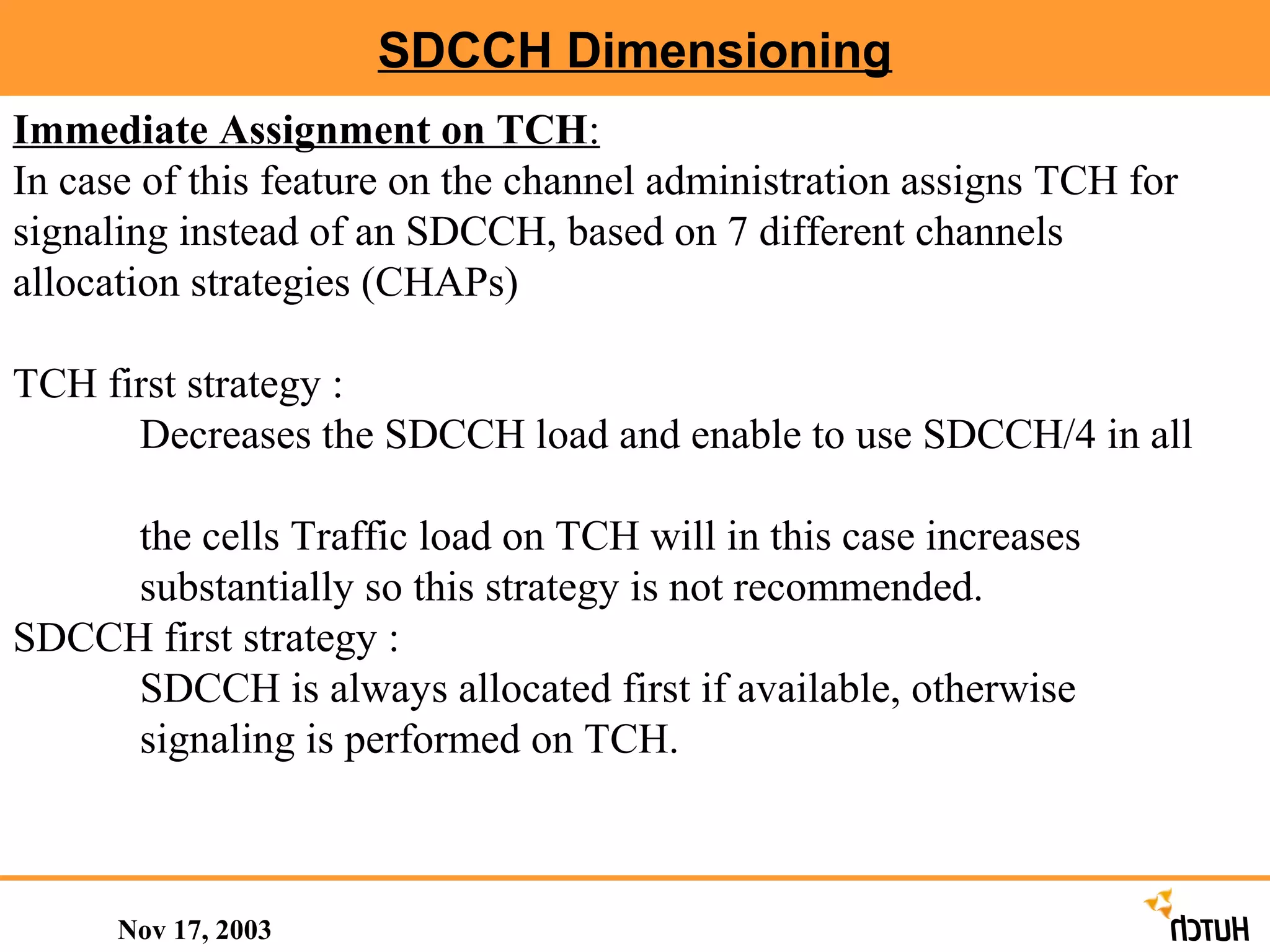 SDCCH Dimensioning

Immediate Assignment on TCH:
In case of this feature on the channel administration assigns TCH for signaling instead of an SDCCH, based on 7 different channels allocation strategies (CHAPs)

TCH first strategy :
Decreases the SDCCH load and enable to use SDCCH/4 in all

the cells Traffic load on TCH will in this case increases substantially so this strategy is not recommended.
SDCCH first strategy :
SDCCH is always allocated first if available, otherwise signaling is performed on TCH.

Nov 17, 2003

HUTCH